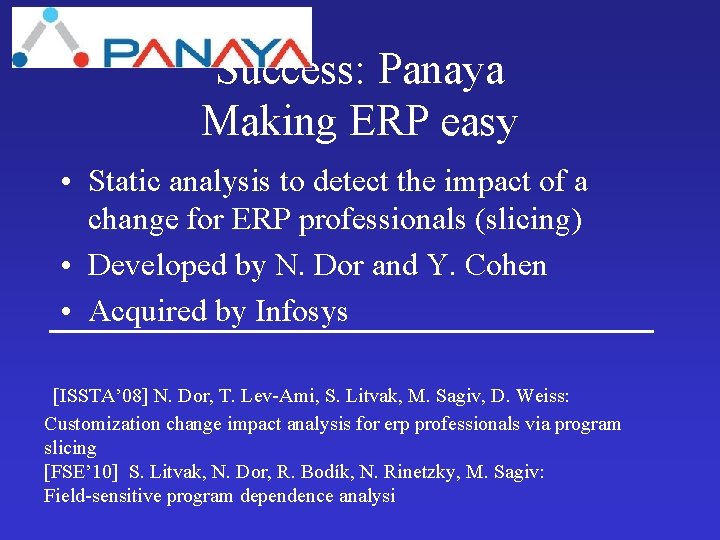 PANAYA

Success: Panaya
Making ERP easy

• Static analysis to detect the impact of a change for ERP professionals (slicing)
• Developed by N. Dor and Y. Cohen
• Acquired by Infosys

[ISSTA'08] N. Dor, T. Lev-Ami, S. Litvak, M. Sagiv, D. Weiss: Customization change impact analysis for erp professionals via program slicing
[FSE'10] S. Litvak, N. Dor, R. Bodík, N. Rinetzky, M. Sagiv: Field-sensitive program dependence analysi